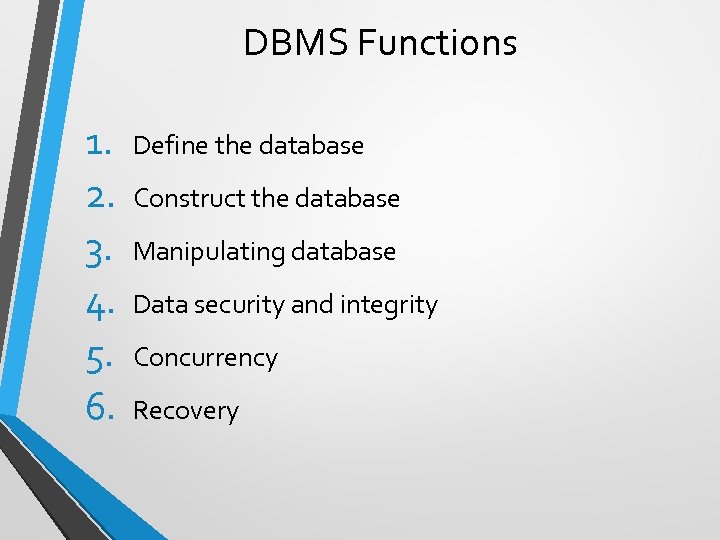 DBMS Functions

1. Define the database
2. Construct the database
3. Manipulating database
4. Data security and integrity
5. Concurrency
6. Recovery